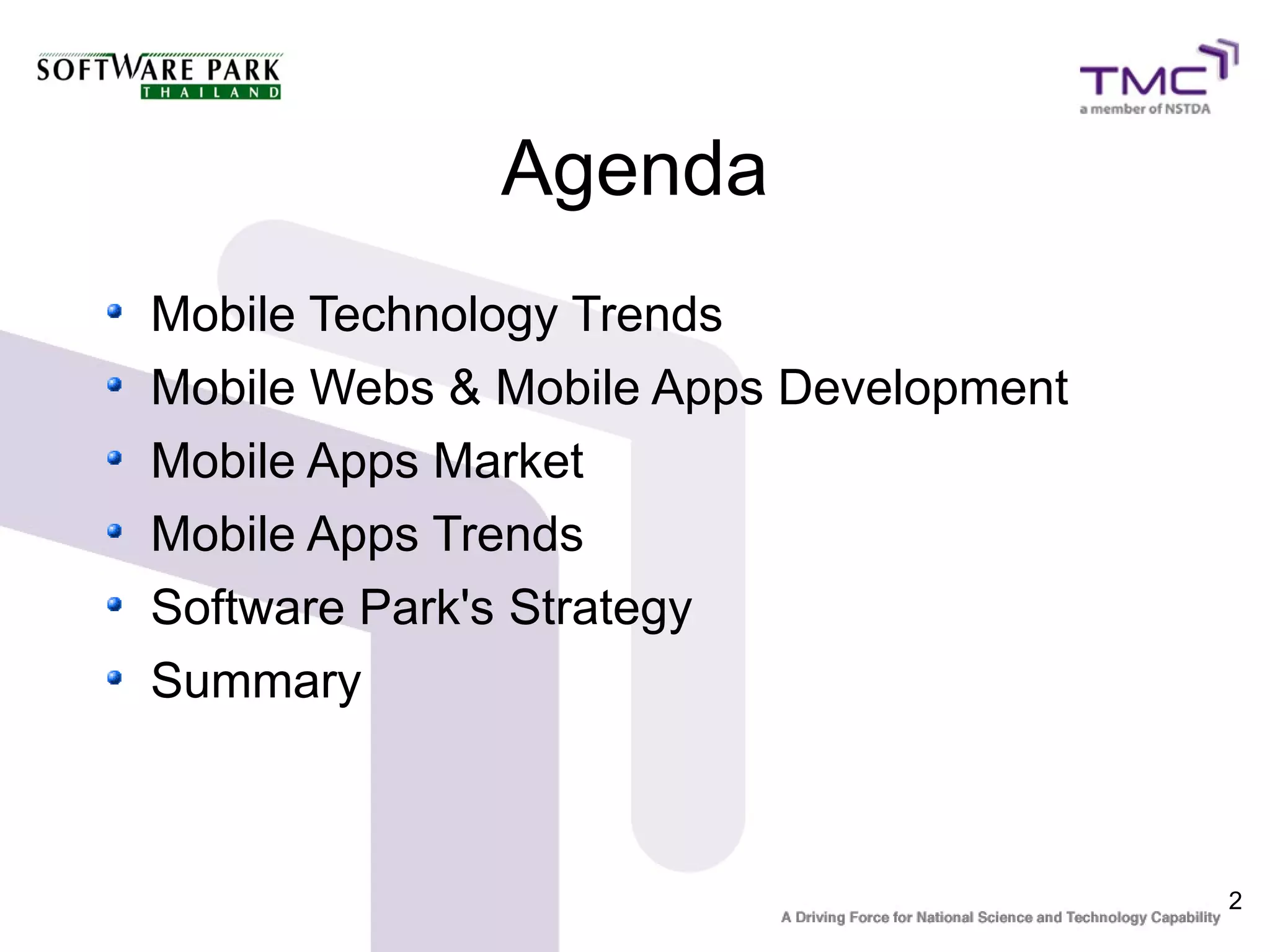 SOFTWARE PARK
THAILAND

TMC
a member of NSTDA

Agenda

- Mobile Technology Trends
- Mobile Webs & Mobile Apps Development
- Mobile Apps Market
- Mobile Apps Trends
- Software Park's Strategy
- Summary

2

A Driving Force for National Science and Technology Capability